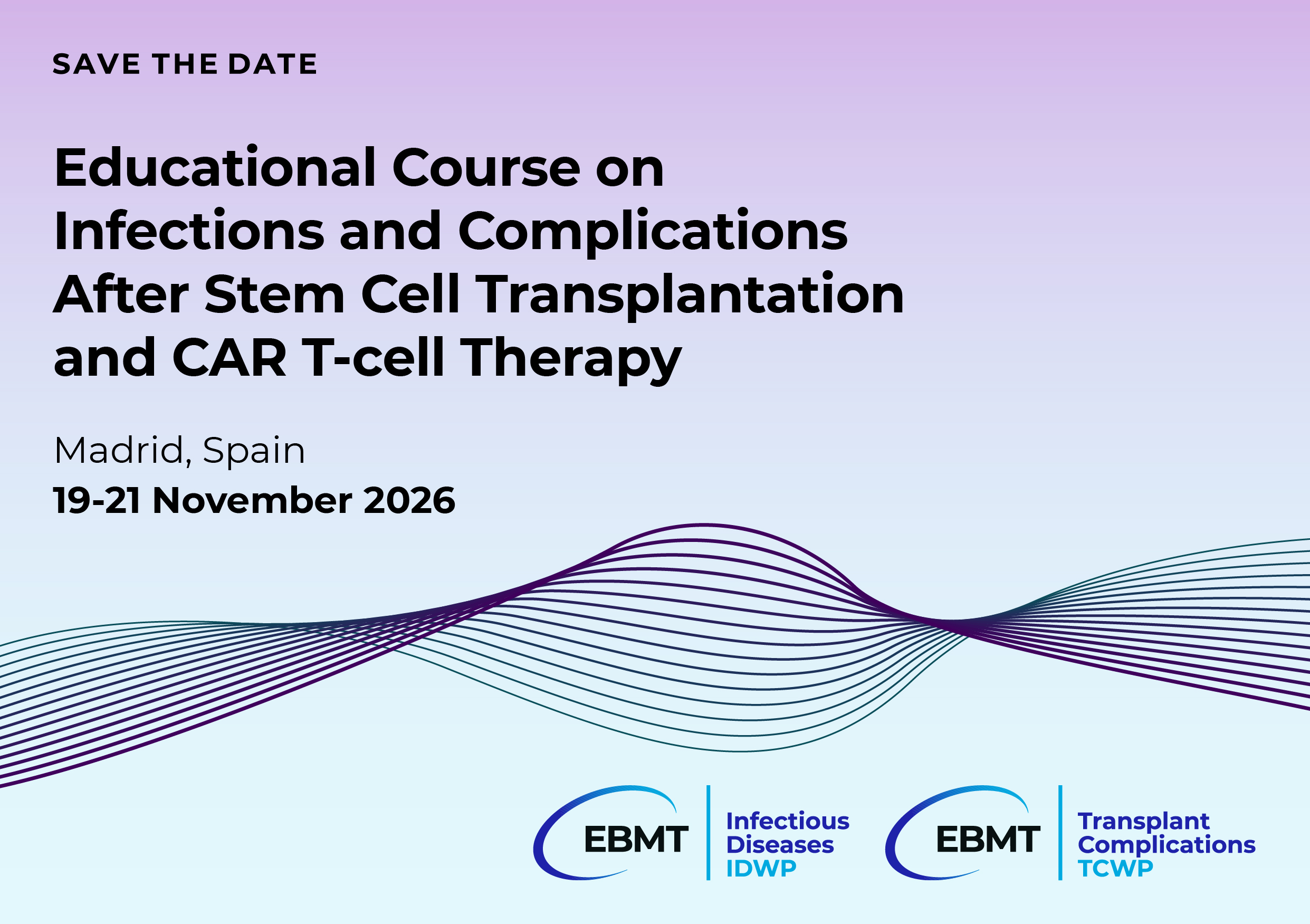 SAVE THE DATE

Educational Course on Infections and Complications After Stem Cell Transplantation and CAR T-cell Therapy

Madrid, Spain
19-21 November 2026

EBMT
Infectious Diseases
IDWP

EBMT
Transplant Complications
TCWP